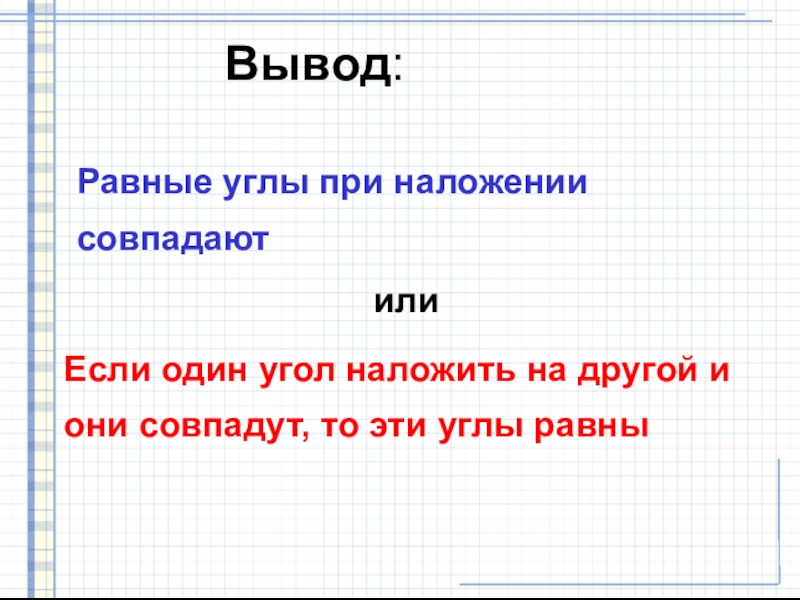 Вывод:

Равные углы при наложении совпадают

или

Если один угол наложить на другой и они совпадут, то эти углы равны